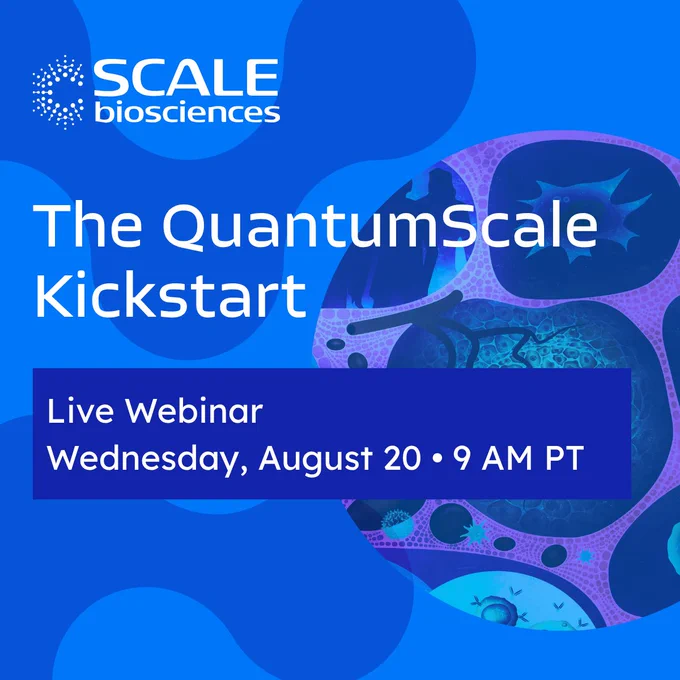 SCALE
biosciences

The QuantumScale Kickstart

Live Webinar
Wednesday, August 20 • 9 AM PT